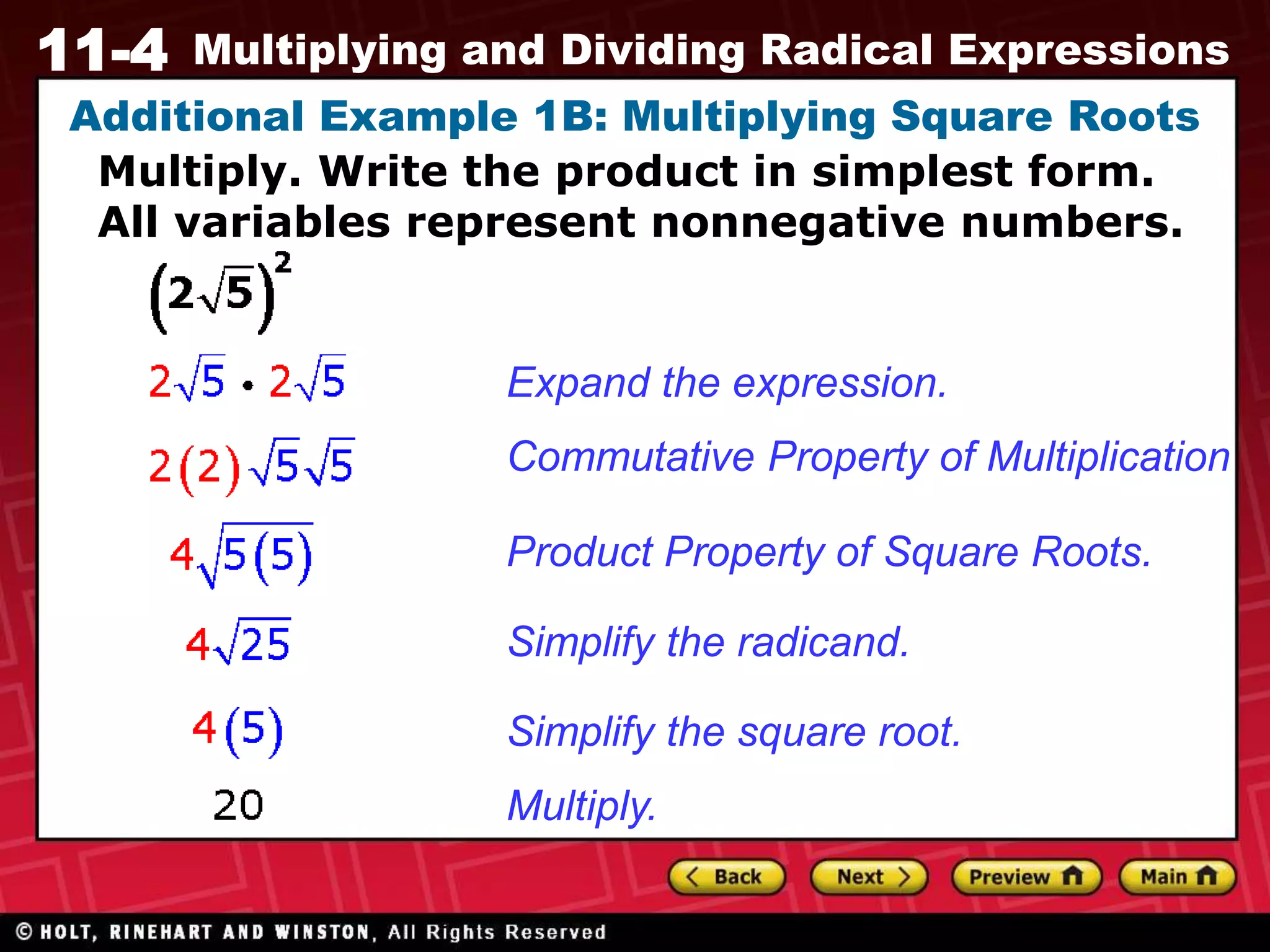 11-4 Multiplying and Dividing Radical Expressions

Additional Example 1B: Multiplying Square Roots

Multiply. Write the product in simplest form. All variables represent nonnegative numbers.

$(2\sqrt{5})^2$

$2\sqrt{5} \cdot 2\sqrt{5}$ Expand the expression.

$2(2)\sqrt{5}\sqrt{5}$ Commutative Property of Multiplication

$4\sqrt{5(5)}$ Product Property of Square Roots.

$4\sqrt{25}$ Simplify the radicand.

$4(5)$ Simplify the square root.

$20$ Multiply.

Back Next Preview Main

© HOLT, RINEHART AND WINSTON, All Rights Reserved